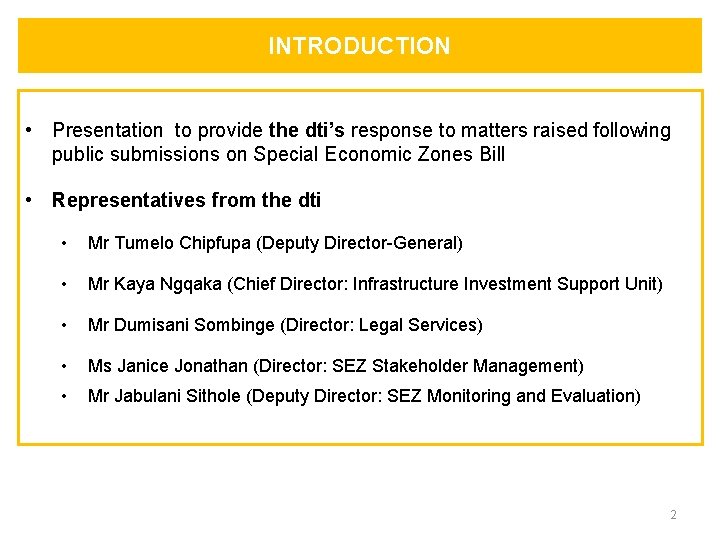 INTRODUCTION

• Presentation to provide the dti's response to matters raised following public submissions on Special Economic Zones Bill

• Representatives from the dti

• Mr Tumelo Chipfupa (Deputy Director-General)

• Mr Kaya Ngqaka (Chief Director: Infrastructure Investment Support Unit)

• Mr Dumisani Sombinge (Director: Legal Services)

• Ms Janice Jonathan (Director: SEZ Stakeholder Management)

• Mr Jabulani Sithole (Deputy Director: SEZ Monitoring and Evaluation)

2